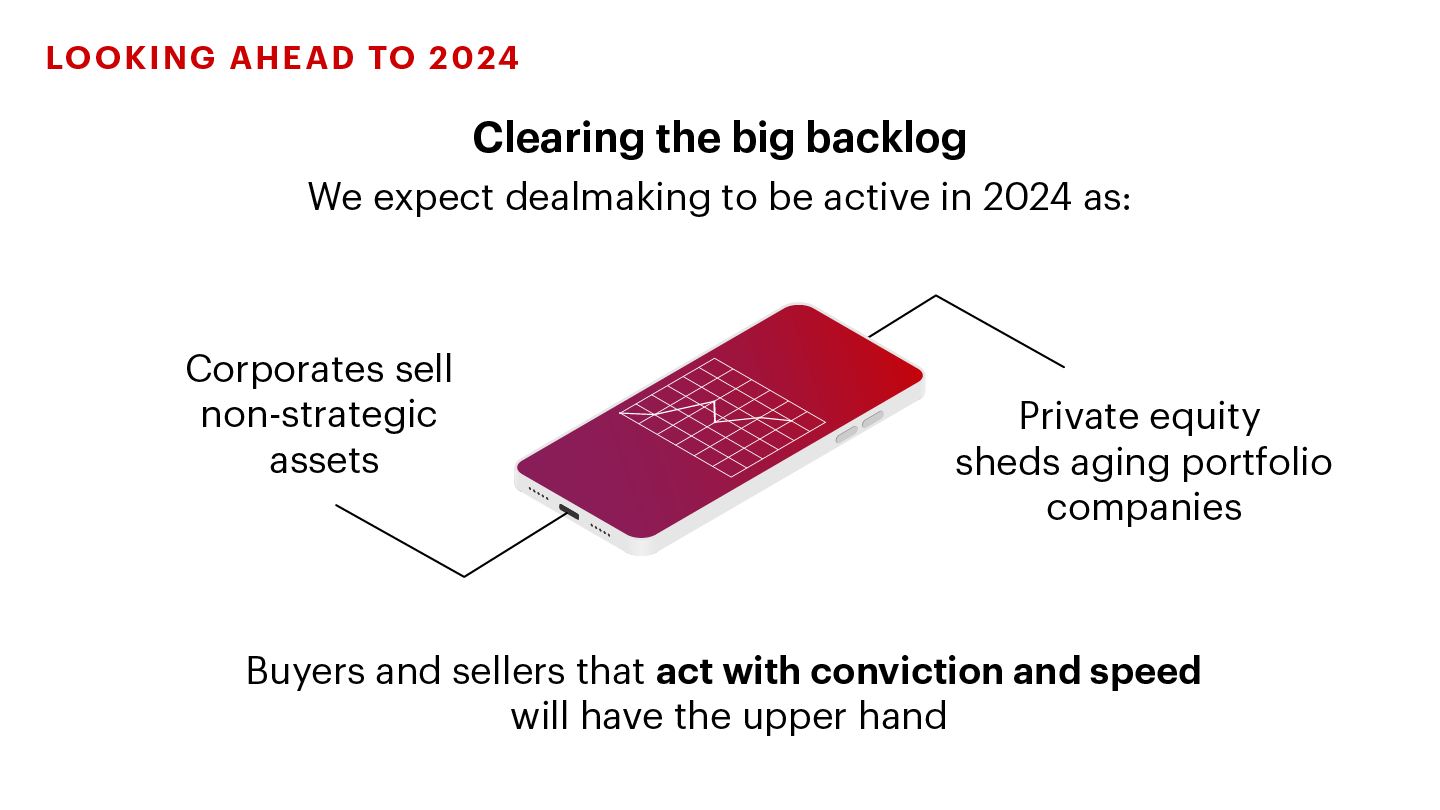 LOOKING AHEAD TO 2024

Clearing the big backlog

We expect dealmaking to be active in 2024 as:

Corporates sell non-strategic assets

Private equity sheds aging portfolio companies

Buyers and sellers that act with conviction and speed will have the upper hand